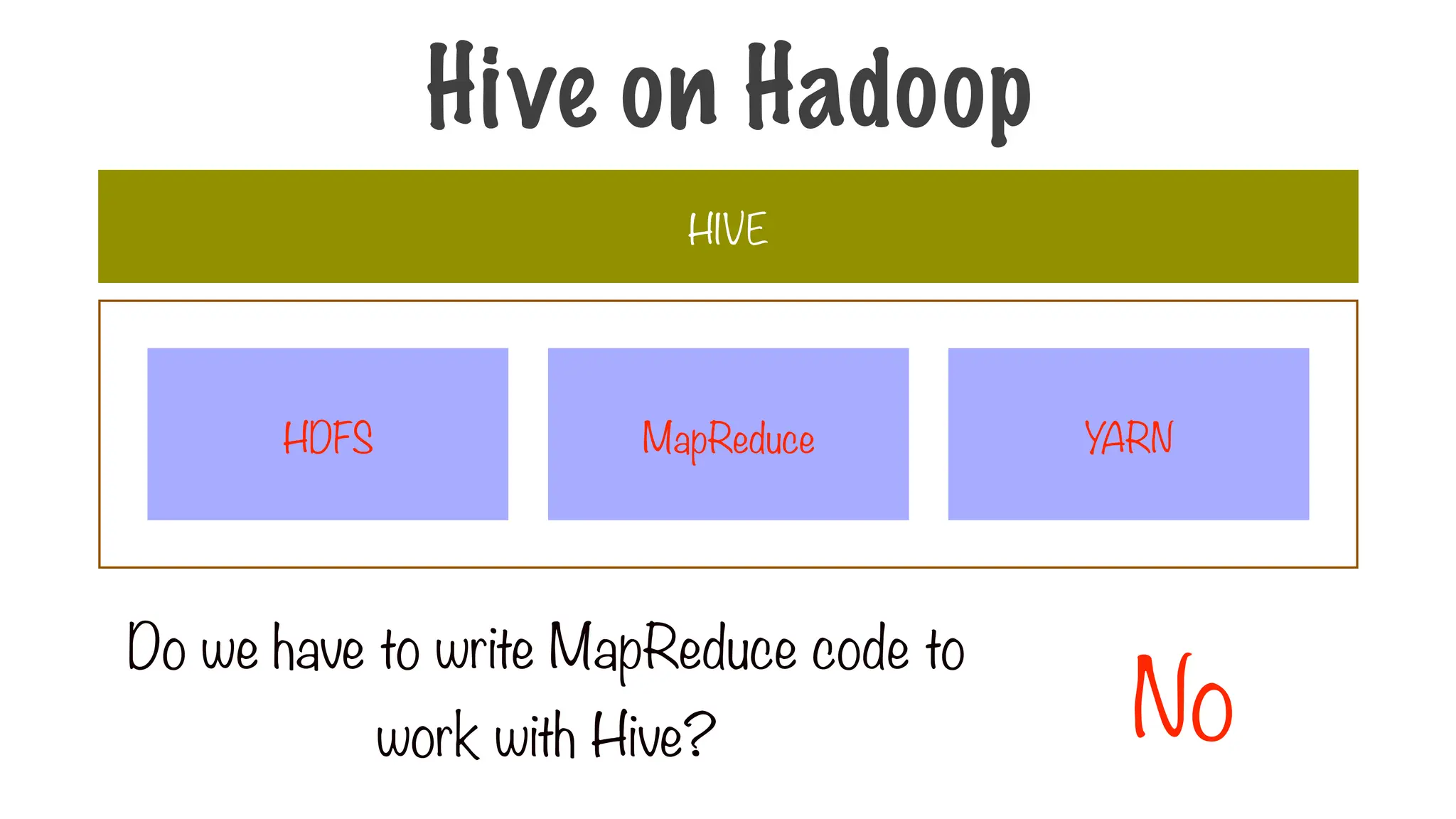 Hive on Hadoop

HIVE

HDFS

MapReduce

YARN

Do we have to write MapReduce code to work with Hive?

No